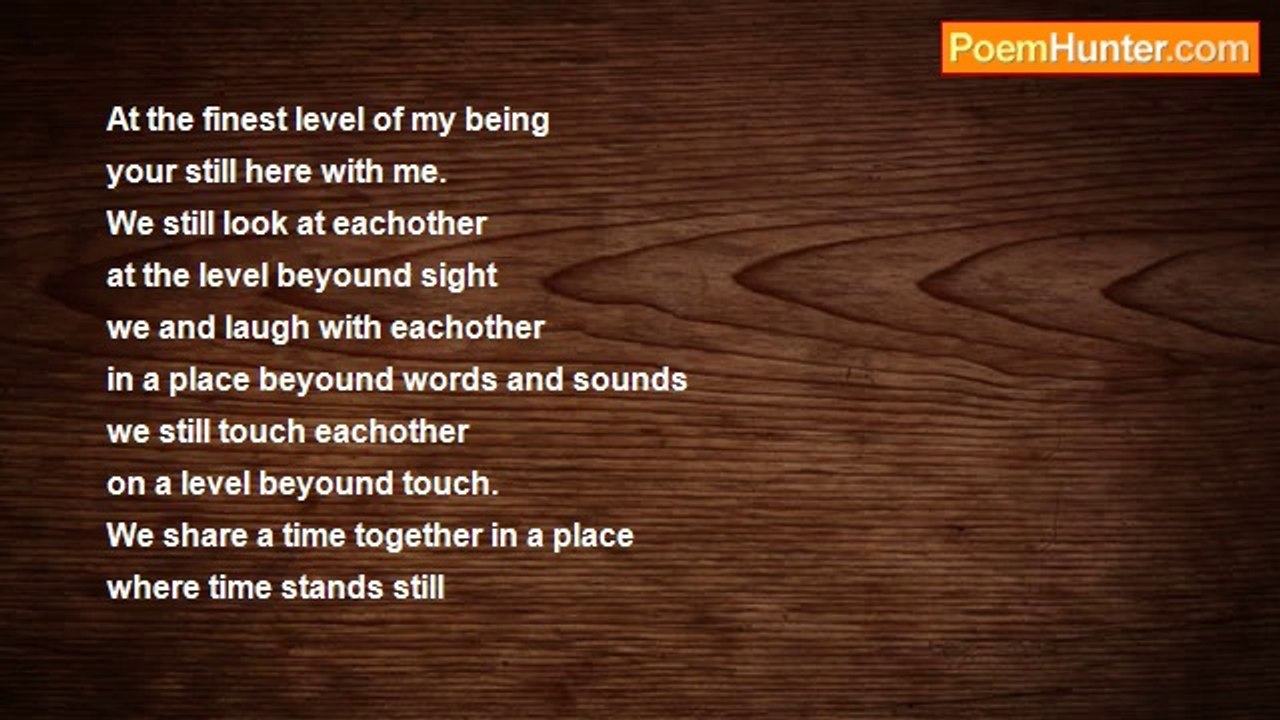 PoemHunter.com

At the finest level of my being
your still here with me.
We still look at eachother
at the level beyound sight
we and laugh with eachother
in a place beyound words and sounds
we still touch eachother
on a level beyound touch.
We share a time together in a place
where time stands still